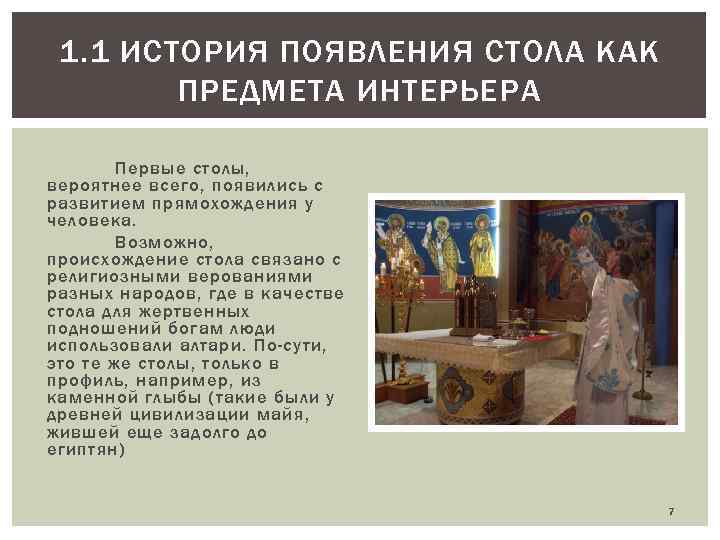 1.1 ИСТОРИЯ ПОЯВЛЕНИЯ СТОЛА КАК ПРЕДМЕТА ИНТЕРЬЕРА

Первые столы, вероятнее всего, появились с развитием прямохождения у человека.

Возможно, происхождение стола связано с религиозными верованиями разных народов, где в качестве стола для жертвенных подношений богам люди использовали алтари. По-сути, это те же столы, только в профиль, например, из каменной глыбы (такие были у древней цивилизации майя, жившей еще задолго до египтян)

7